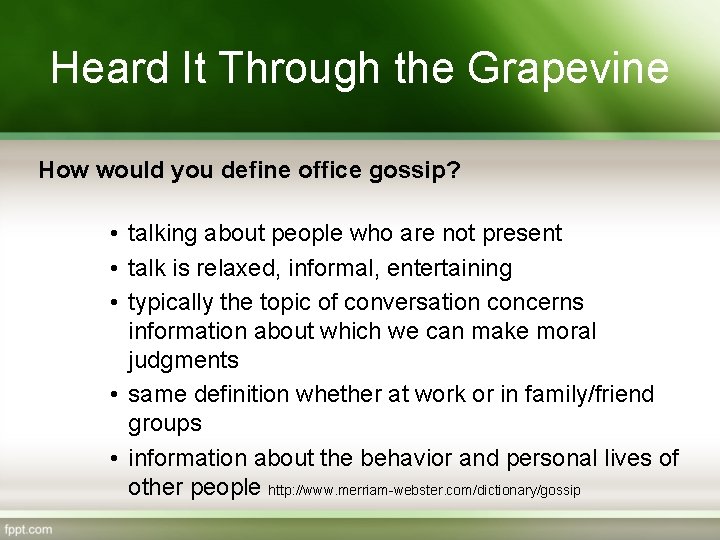 Heard It Through the Grapevine

How would you define office gossip?

• talking about people who are not present
• talk is relaxed, informal, entertaining
• typically the topic of conversation concerns information about which we can make moral judgments
• same definition whether at work or in family/friend groups
• information about the behavior and personal lives of other people http://www.merriam-webster.com/dictionary/gossip

fppt.com